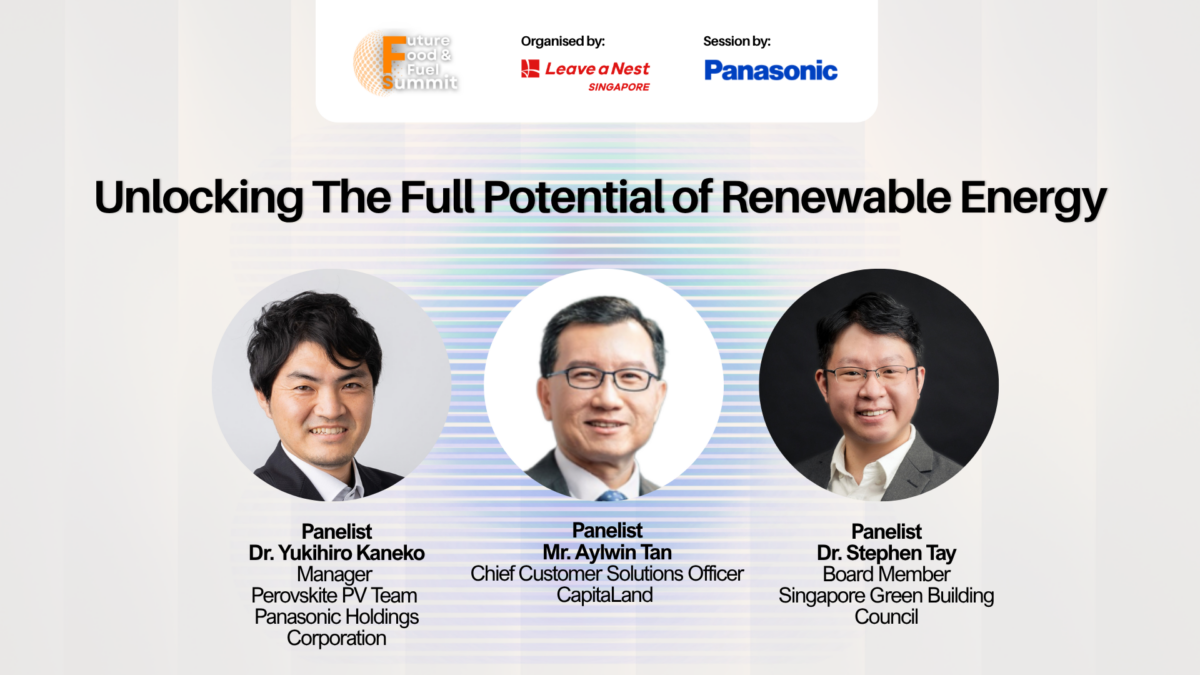 Future Food & Fuel Summit

Organised by:
Leave a Nest SINGAPORE

Session by:
Panasonic

Unlocking The Full Potential of Renewable Energy

Panelist
Dr. Yukihiro Kaneko
Manager
Perovskite PV Team
Panasonic Holdings Corporation

Panelist
Mr. Aylwin Tan
Chief Customer Solutions Officer
CapitaLand

Panelist
Dr. Stephen Tay
Board Member
Singapore Green Building Council